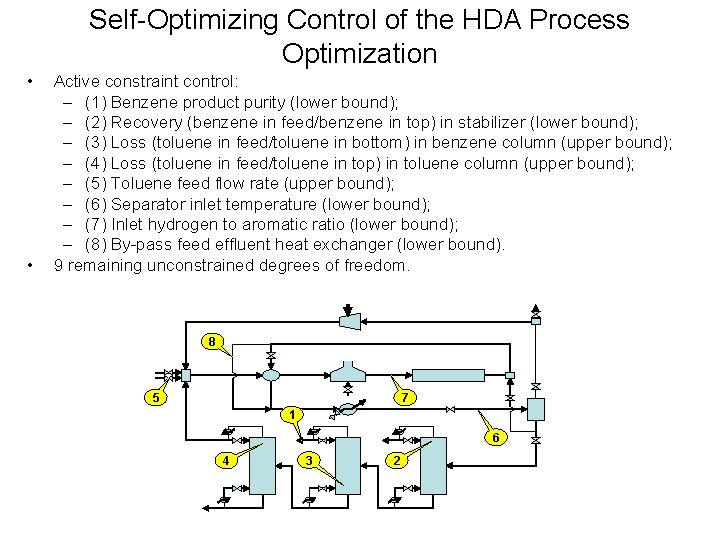 Self-Optimizing Control of the HDA Process Optimization

• Active constraint control:
- (1) Benzene product purity (lower bound);
- (2) Recovery (benzene in feed/benzene in top) in stabilizer (lower bound);
- (3) Loss (toluene in feed/toluene in bottom) in benzene column (upper bound);
- (4) Loss (toluene in feed/toluene in top) in toluene column (upper bound);
- (5) Toluene feed flow rate (upper bound);
- (6) Separator inlet temperature (lower bound);
- (7) Inlet hydrogen to aromatic ratio (lower bound);
- (8) By-pass feed effluent heat exchanger (lower bound).
• 9 remaining unconstrained degrees of freedom.

8
5
7
1
6
4
3
2